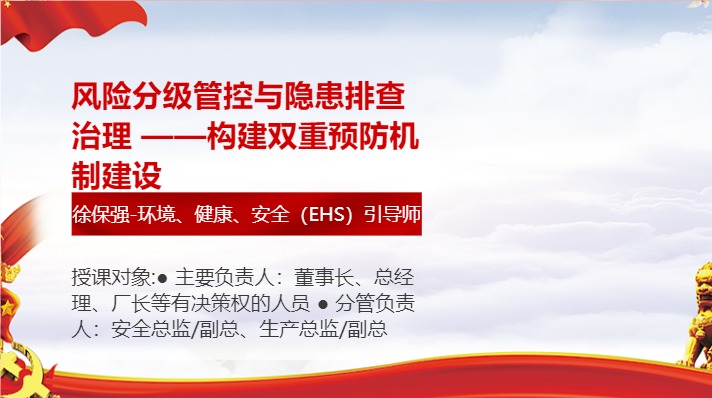 风险分级管控与隐患排查治理 ——构建双重预防机制建设

徐保强-环境、健康、安全（EHS）引导师

授课对象:● 主要负责人：董事长、总经理、厂长等有决策权的人员 ● 分管负责人：安全总监/副总、生产总监/副总